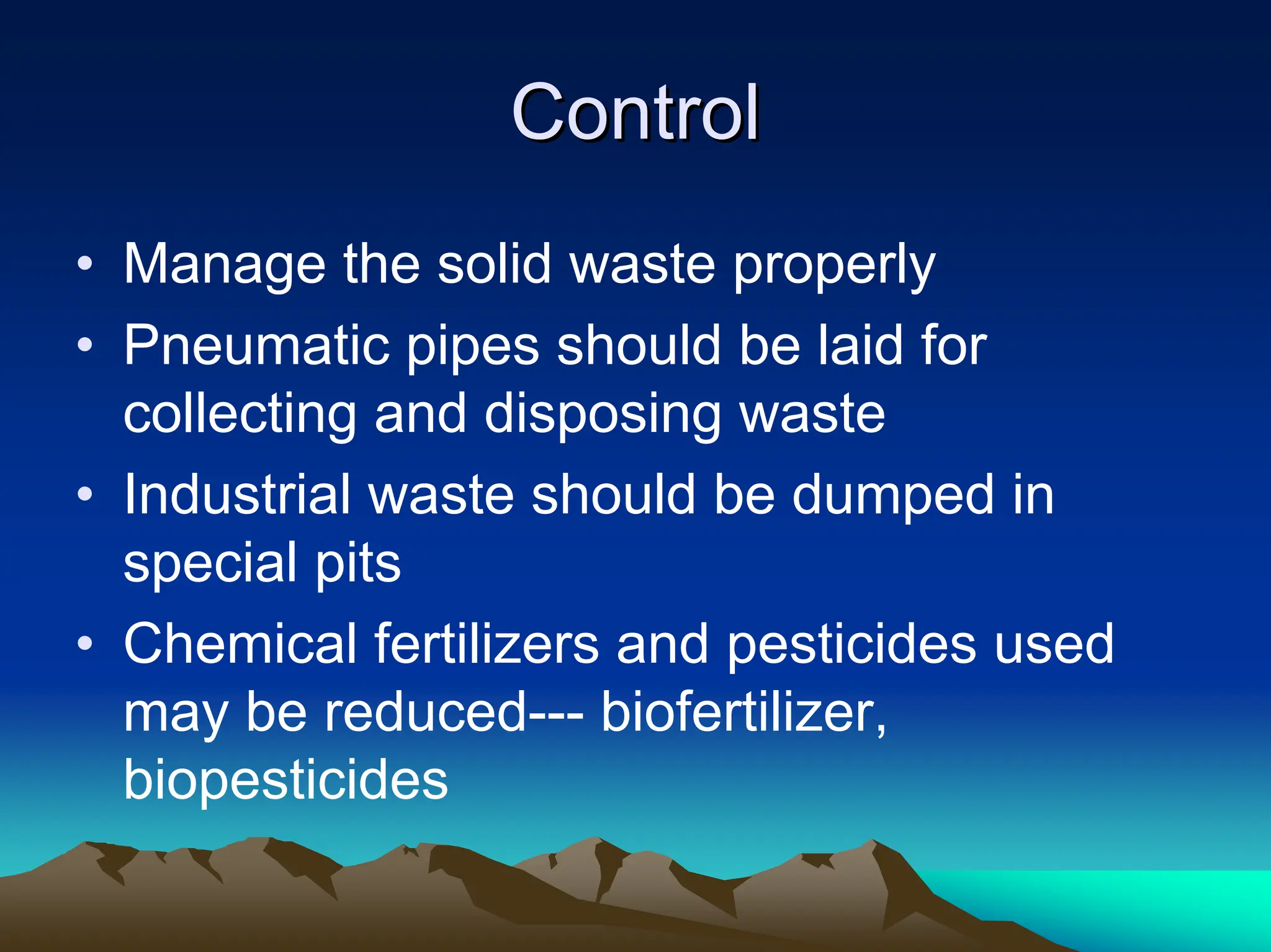 Control

• Manage the solid waste properly
• Pneumatic pipes should be laid for collecting and disposing waste
• Industrial waste should be dumped in special pits
• Chemical fertilizers and pesticides used may be reduced--- biofertilizer, biopesticides